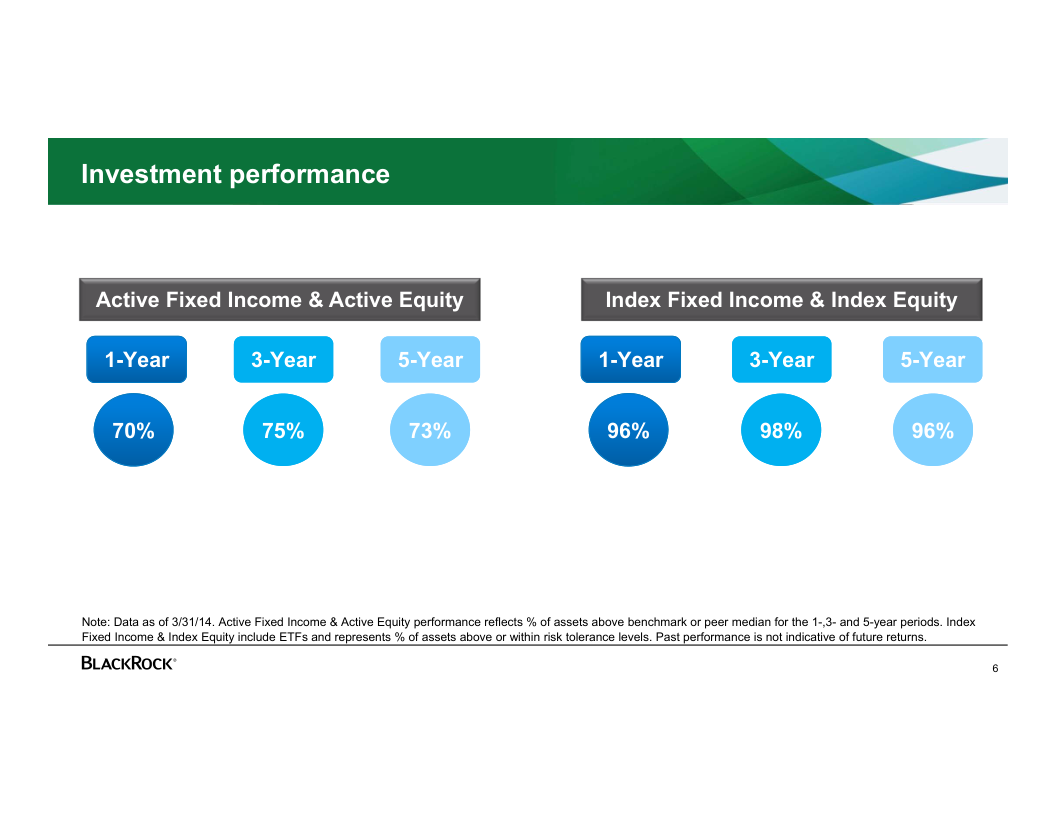 Investment performance

Active Fixed Income & Active Equity

1-Year

3-Year

5-Year

70%

75%

73%

Index Fixed Income & Index Equity

1-Year

3-Year

5-Year

96%

98%

96%

Note: Data as of 3/31/14. Active Fixed Income & Active Equity performance reflects % of assets above benchmark or peer median for the 1-,3- and 5-year periods. Index Fixed Income & Index Equity include ETFs and represents % of assets above or within risk tolerance levels. Past performance is not indicative of future returns.

BLACKROCK®

6